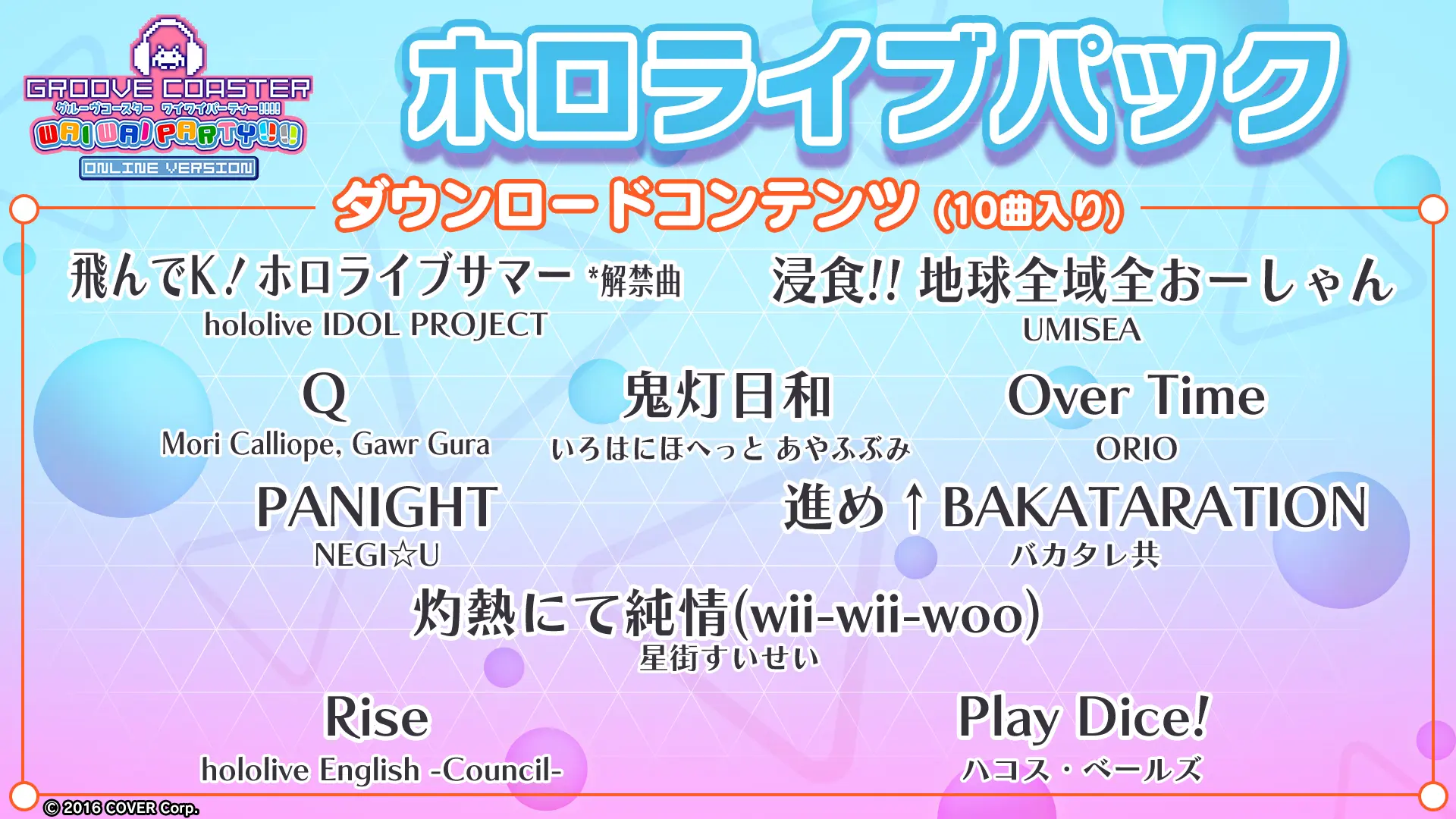 GROOVE COASTER
グルーヴコースター ワイワイパーティー!!!!
WAI WAI PARTY!!!!
ONLINE VERSION

ホロライブパック

ダウンロードコンテンツ (10曲入り)

飛んでK！ホロライブサマー *解禁曲
hololive IDOL PROJECT

浸食!! 地球全域全おーしゃん
UMISEA

Q
Mori Calliope, Gawr Gura

鬼灯日和
いろはにほへっと あやふぶみ

Over Time
ORIO

PANIGHT
NEGI☆U

進め↑BAKATARATION
バカタレ共

灼熱にて純情(wii-wii-woo)
星街すいせい

Rise
hololive English -Council-

Play Dice!
ハコス・ベールズ

© 2016 COVER Corp.